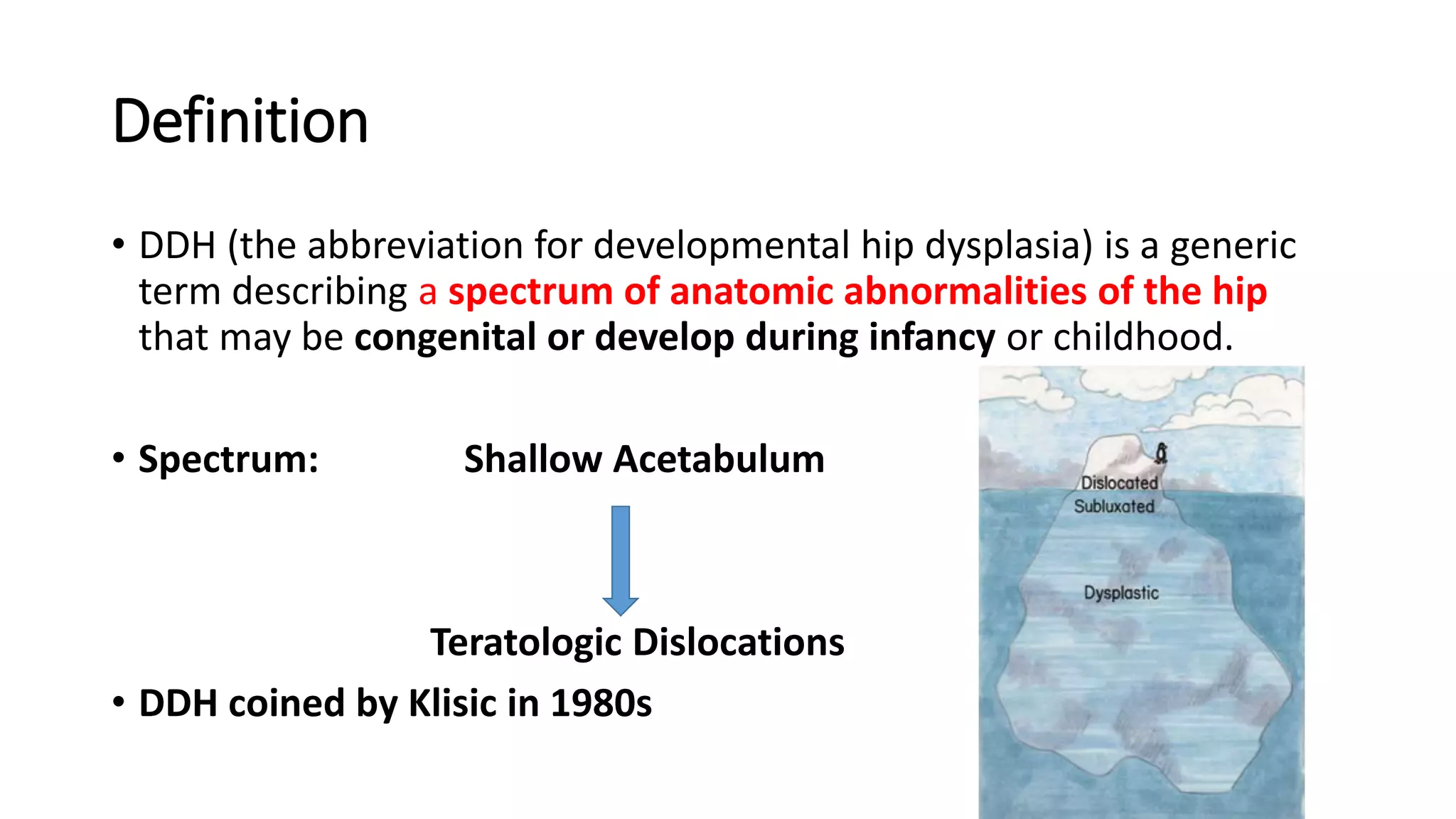 Definition

• DDH (the abbreviation for developmental hip dysplasia) is a generic term describing a spectrum of anatomic abnormalities of the hip that may be congenital or develop during infancy or childhood.

• Spectrum: Shallow Acetabulum

Teratologic Dislocations

• DDH coined by Klisic in 1980s

Dislocated
Subluxated
Dysplastic